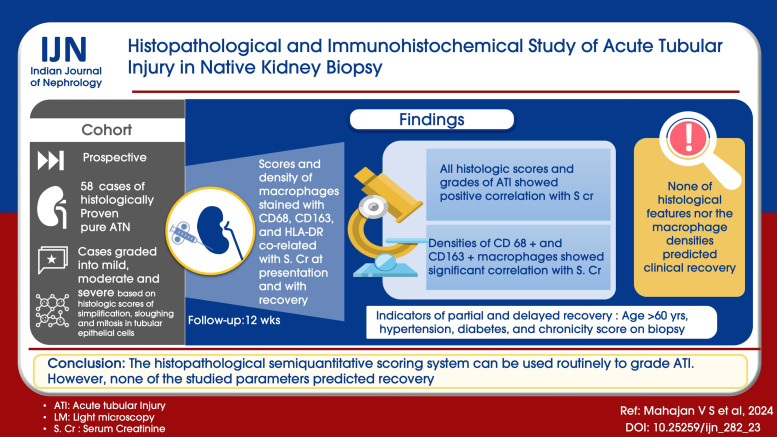 IJN
Indian Journal of Nephrology

Histopathological and Immunohistochemical Study of Acute Tubular Injury in Native Kidney Biopsy

Cohort

Prospective

58 cases of histologically Proven pure ATN

Cases graded into mild, moderate and severe based on histologic scores of simplification, sloughing and mitosis in tubular epithelial cells

Scores and density of macrophages stained with CD68, CD163, and HLA-DR co-related with S. Cr at presentation and with recovery

Follow-up:12 wks

Findings

All histologic scores and grades of ATI showed positive correlation with S cr

Densities of CD 68 + and CD163 + macrophages showed significant correlation with S. Cr

Indicators of partial and delayed recovery : Age >60 yrs, hypertension, diabetes, and chronicity score on biopsy

None of histological features nor the macrophage densities predicted clinical recovery

Conclusion: The histopathological semiquantitative scoring system can be used routinely to grade ATI. However, none of the studied parameters predicted recovery

• ATI: Acute tubular Injury
• LM: Light microscopy
• S. Cr : Serum Creatinine

Ref: Mahajan V S et al, 2024
DOI: 10.25259/ijn_282_23